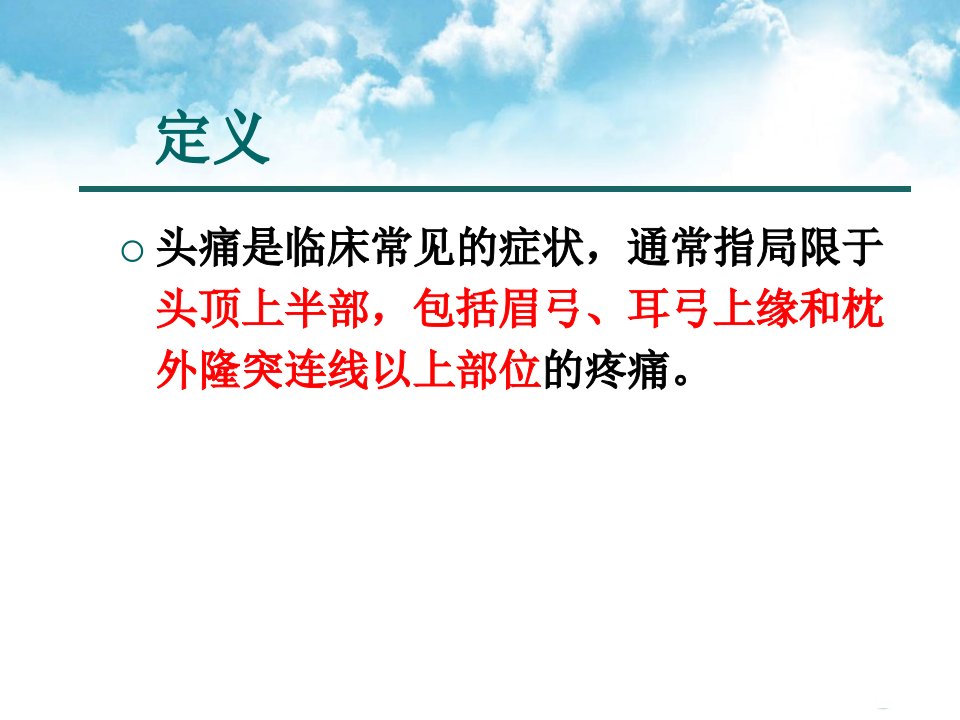 定义

○ 头痛是临床常见的症状，通常指局限于头顶上半部，包括眉弓、耳弓上缘和枕外隆突连线以上部位的疼痛。